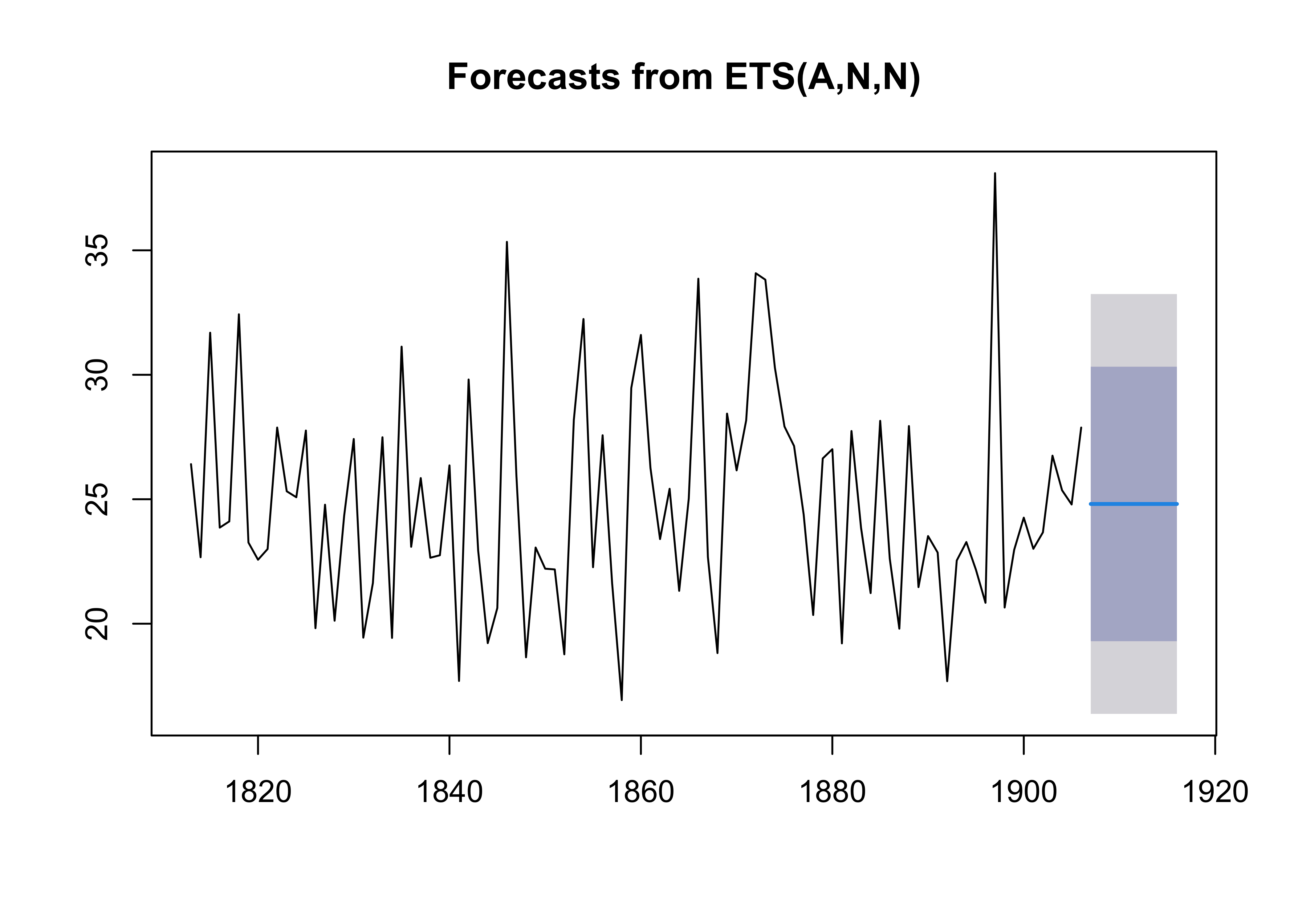 Forecasts from ETS(A,N,N)

35
30
25
20

1820
1840
1860
1880
1900
1920